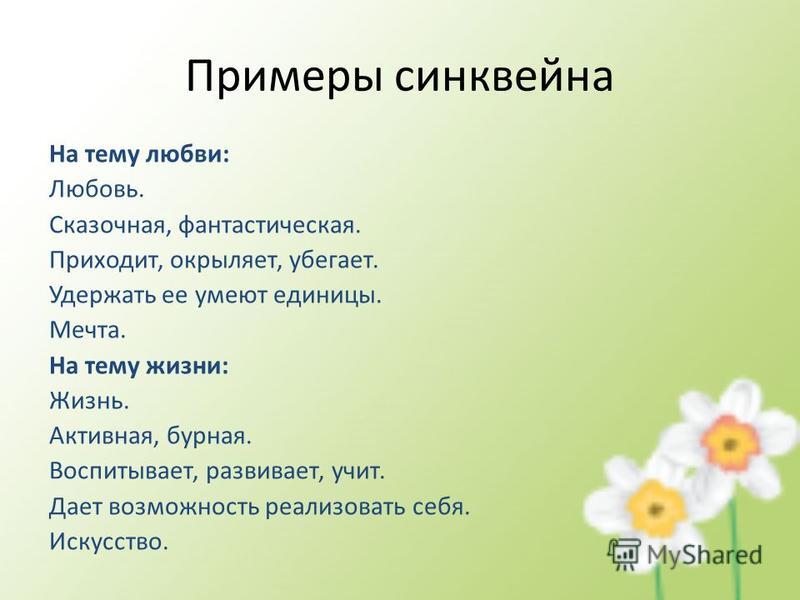 Примеры синквейна

На тему любви:
Любовь.
Сказочная, фантастическая.
Приходит, окрыляет, убегает.
Удержать ее умеют единицы.
Мечта.
На тему жизни:
Жизнь.
Активная, бурная.
Воспитывает, развивает, учит.
Дает возможность реализовать себя.
Искусство.

MyShared